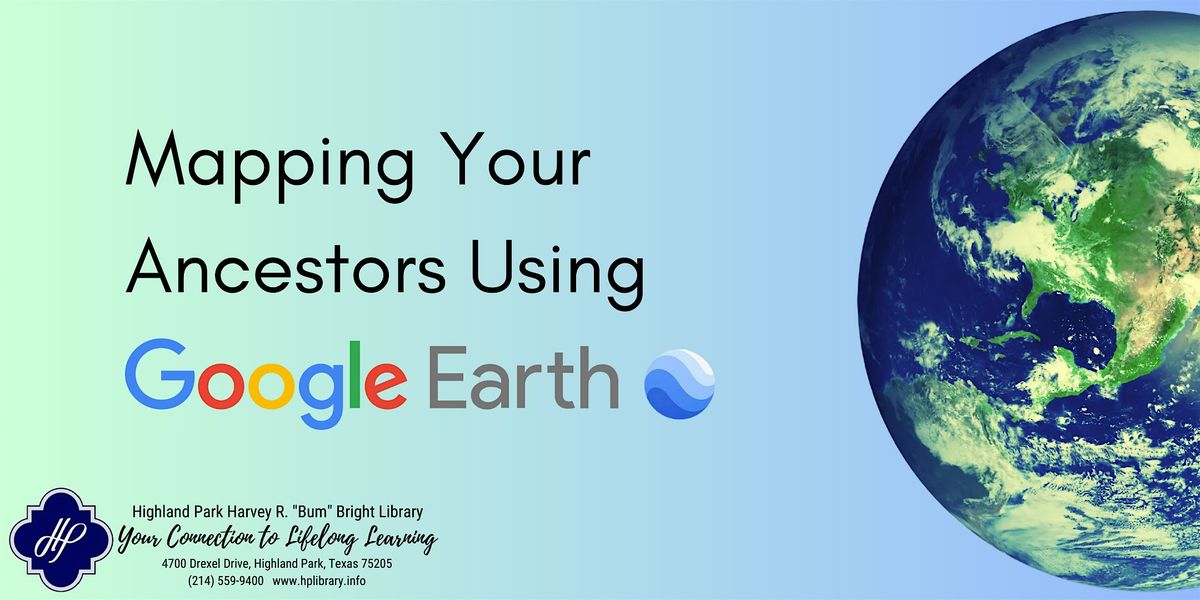 Mapping Your Ancestors Using

Google Earth

HP

Highland Park Harvey R. "Bum" Bright Library

Your Connection to Lifelong Learning

4700 Drexel Drive, Highland Park, Texas 75205

(214) 559-9400 www.hplibrary.info